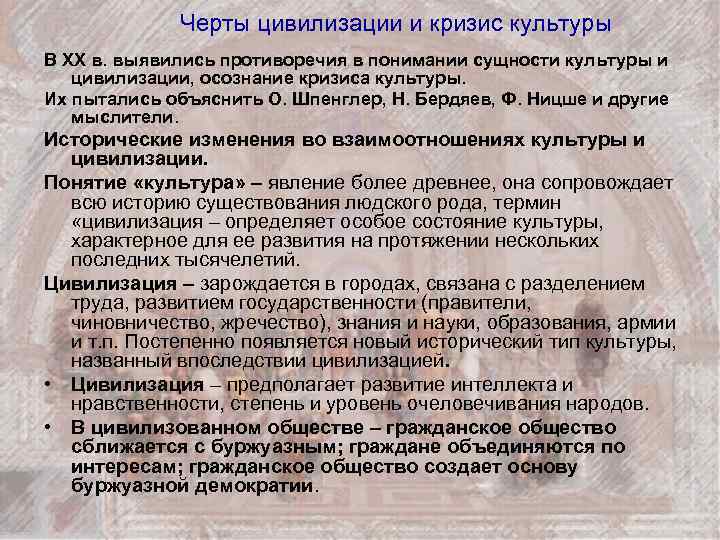 Черты цивилизации и кризис культуры

В XX в. выявились противоречия в понимании сущности культуры и цивилизации, осознание кризиса культуры.

Их пытались объяснить О. Шпенглер, Н. Бердяев, Ф. Ницше и другие мыслители.

Исторические изменения во взаимоотношениях культуры и цивилизации.

Понятие «культура» – явление более древнее, она сопровождает всю историю существования людского рода, термин «цивилизация – определяет особое состояние культуры, характерное для ее развития на протяжении нескольких последних тысячелетий.

Цивилизация – зарождается в городах, связана с разделением труда, развитием государственности (правители, чиновничество, жречество), знания и науки, образования, армии и т.п. Постепенно появляется новый исторический тип культуры, названный впоследствии цивилизацией.

• Цивилизация – предполагает развитие интеллекта и нравственности, степень и уровень очеловечивания народов.

• В цивилизованном обществе – гражданское общество сближается с буржуазным; граждане объединяются по интересам; гражданское общество создает основу буржуазной демократии.